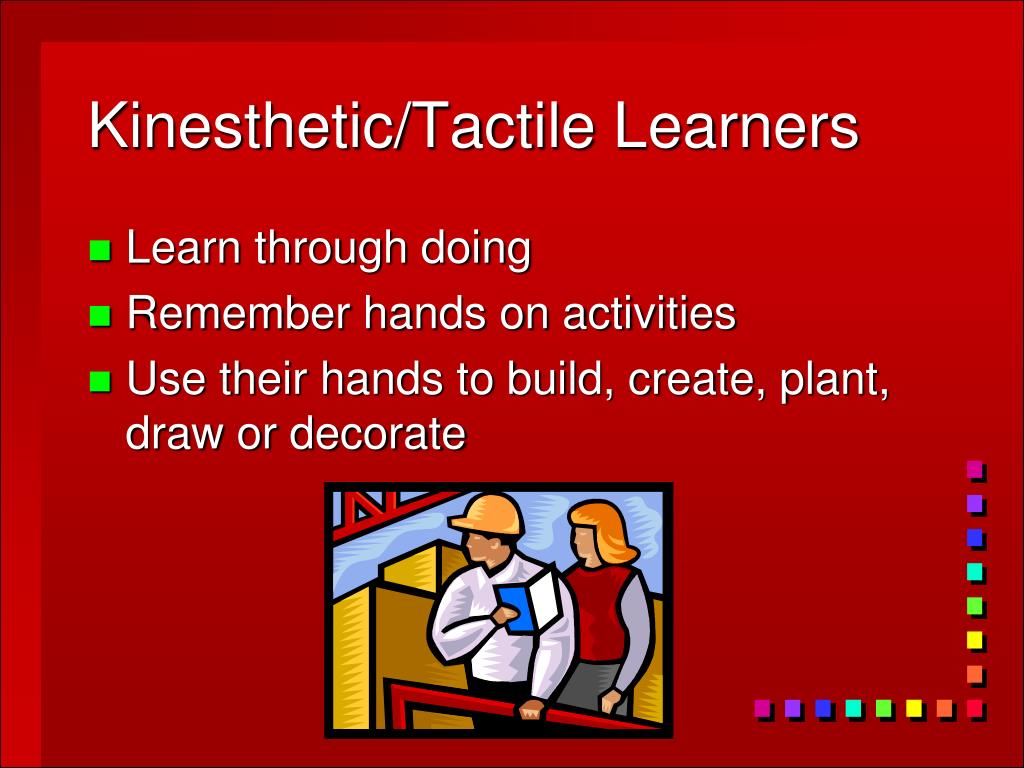 Kinesthetic/Tactile Learners

Learn through doing

Remember hands on activities

Use their hands to build, create, plant, draw or decorate